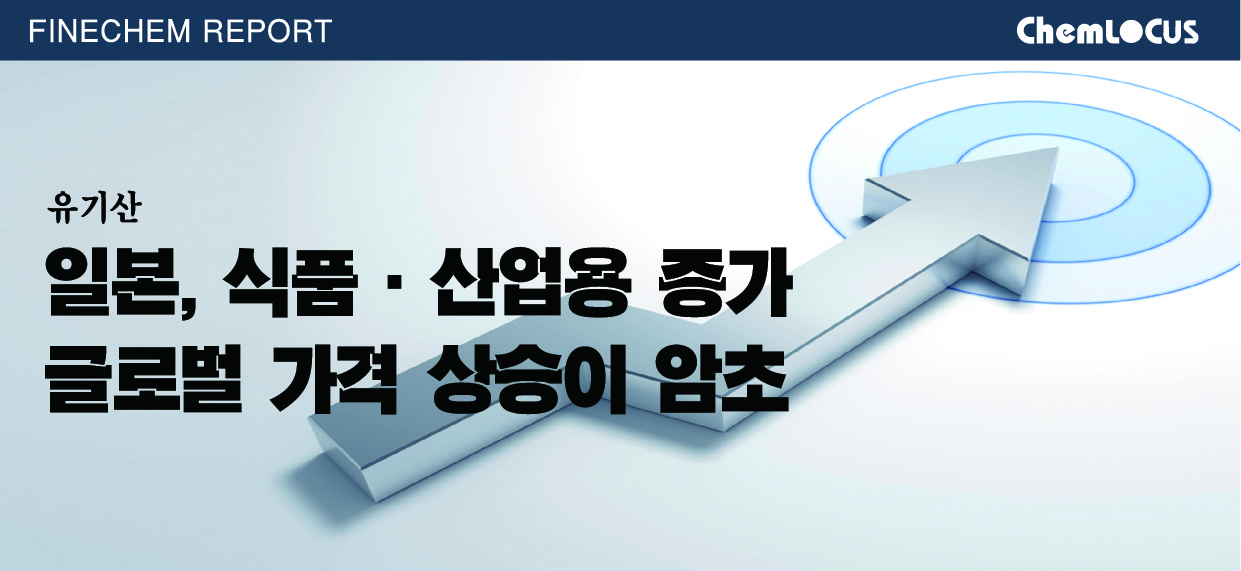 FINECHEM REPORT

ChemLOCUS

유기산

일본, 식품 · 산업용 증가
글로벌 가격 상승이 암초